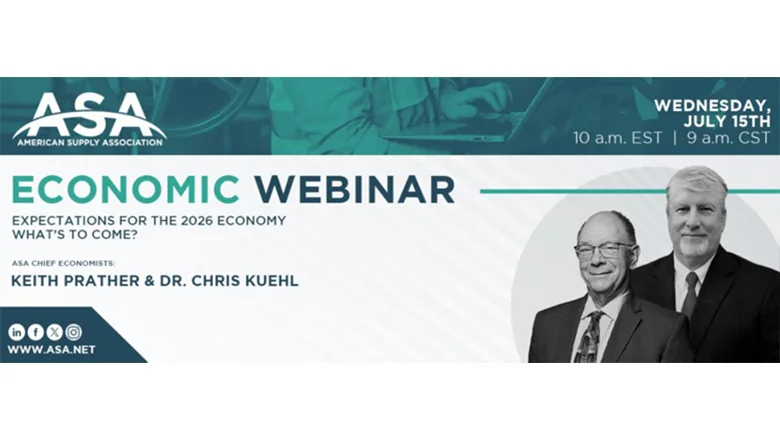 ASA
AMERICAN SUPPLY ASSOCIATION

WEDNESDAY, JULY 15TH
10 a.m. EST | 9 a.m. CST

ECONOMIC WEBINAR

EXPECTATIONS FOR THE 2026 ECONOMY
WHAT'S TO COME?

ASA CHIEF ECONOMISTS:
KEITH PRATHER & DR. CHRIS KUEHL

WWW.ASA.NET